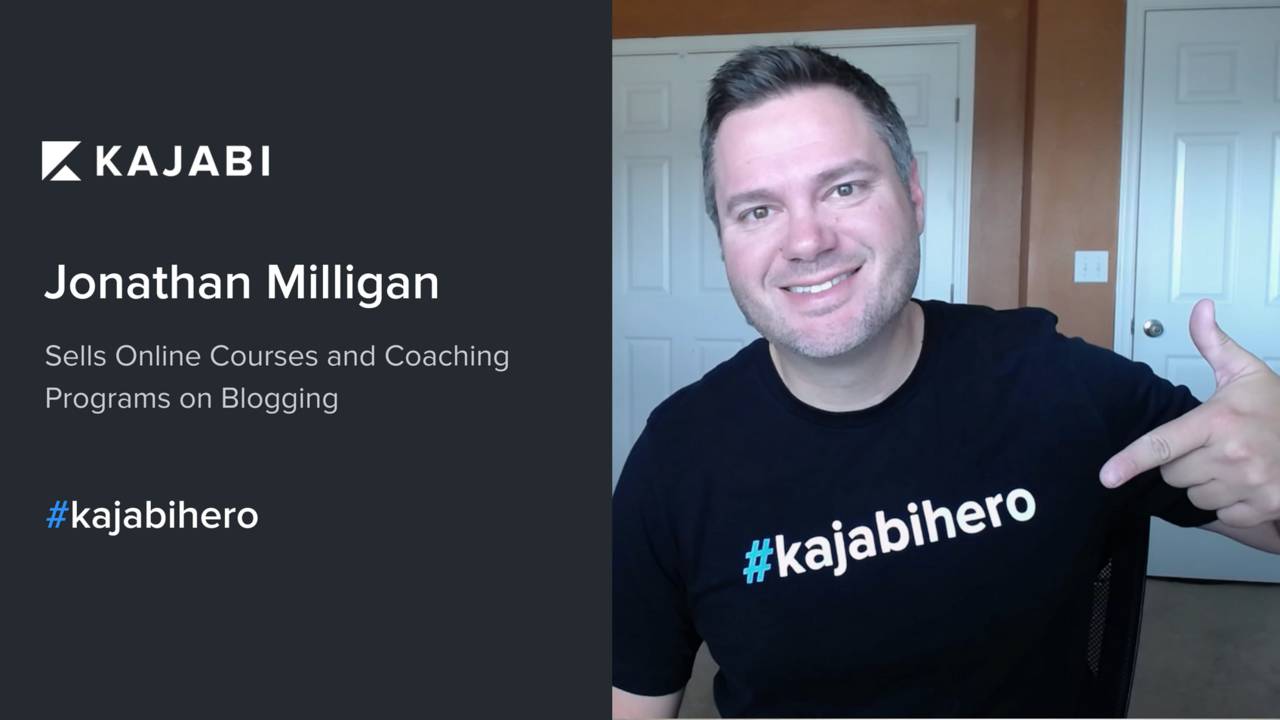 KAJABI

Jonathan Milligan

Sells Online Courses and Coaching Programs on Blogging

#kajabihero

#kajabihero